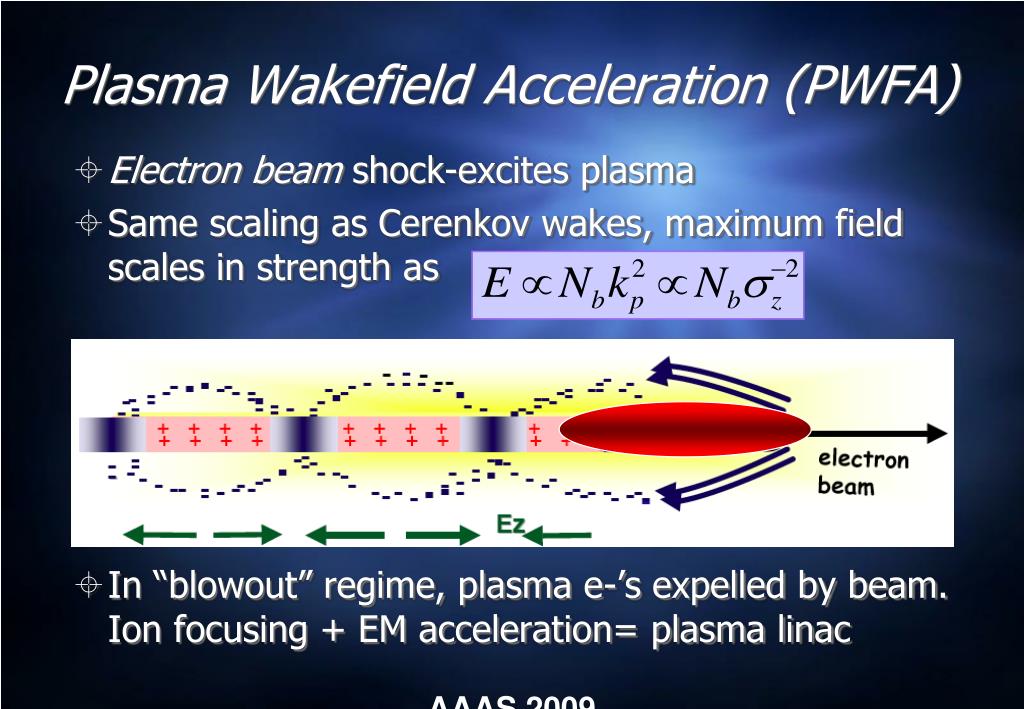 Plasma Wakefield Acceleration (PWFA)

Electron beam shock-excites plasma

Same scaling as Cerenkov wakes, maximum field scales in strength as $E \propto N_b k_p^2 \propto N_b \sigma_z^{-2}$

+ + + +
+ + + +
+ + + +
+ + + +
+ +

electron beam

Ez

In “blowout” regime, plasma e-’s expelled by beam. Ion focusing + EM acceleration= plasma linac

AAAS 2009